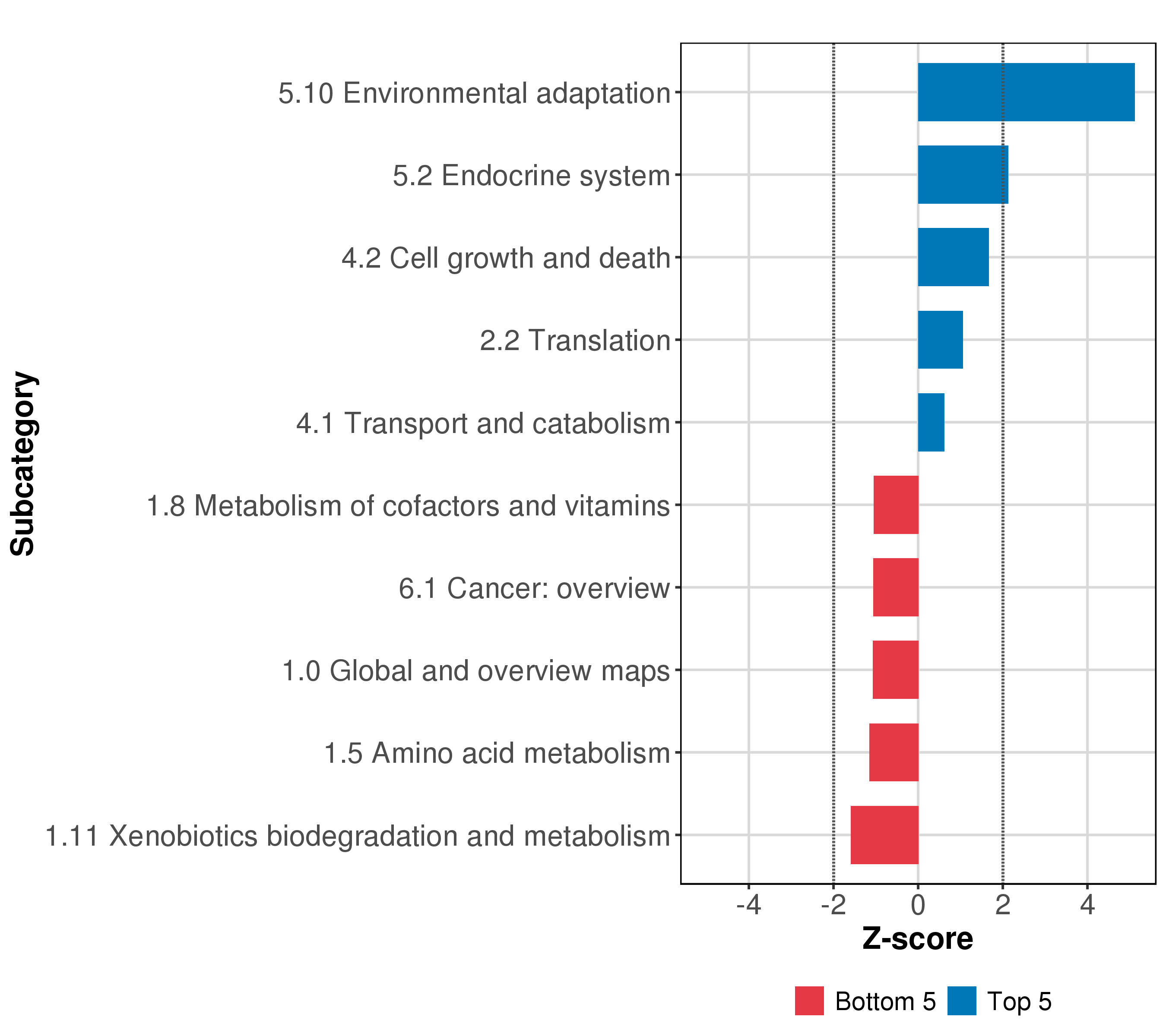 Subcategory

5.10 Environmental adaptation
5.2 Endocrine system
4.2 Cell growth and death
2.2 Translation
4.1 Transport and catabolism
1.8 Metabolism of cofactors and vitamins
6.1 Cancer: overview
1.0 Global and overview maps
1.5 Amino acid metabolism
1.11 Xenobiotics biodegradation and metabolism

-4 -2 0 2 4
Z-score

Bottom 5 Top 5